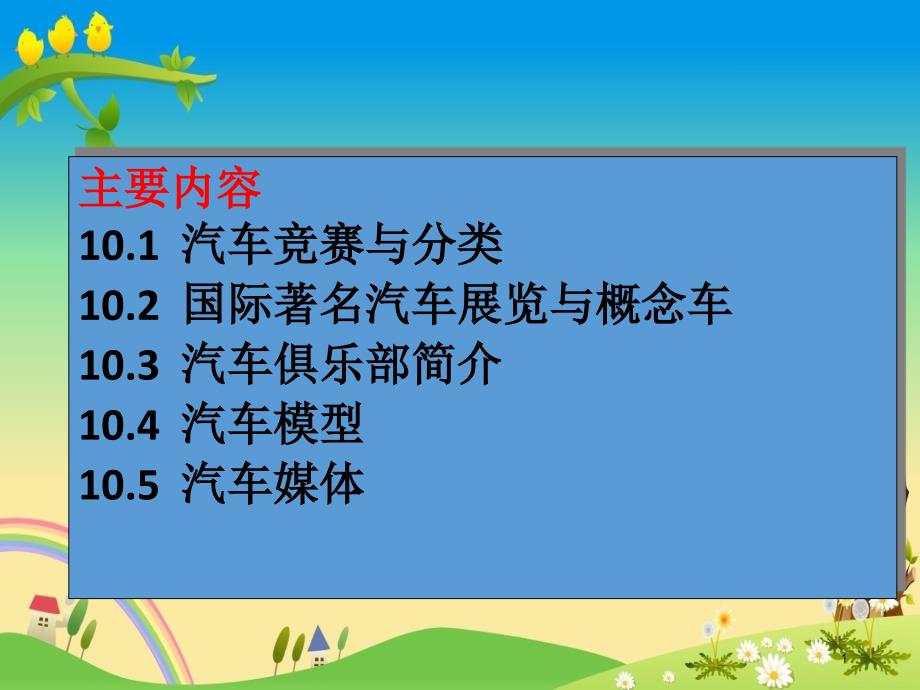 主要内容
10.1 汽车竞赛与分类
10.2 国际著名汽车展览与概念车
10.3 汽车俱乐部简介
10.4 汽车模型
10.5 汽车媒体

1